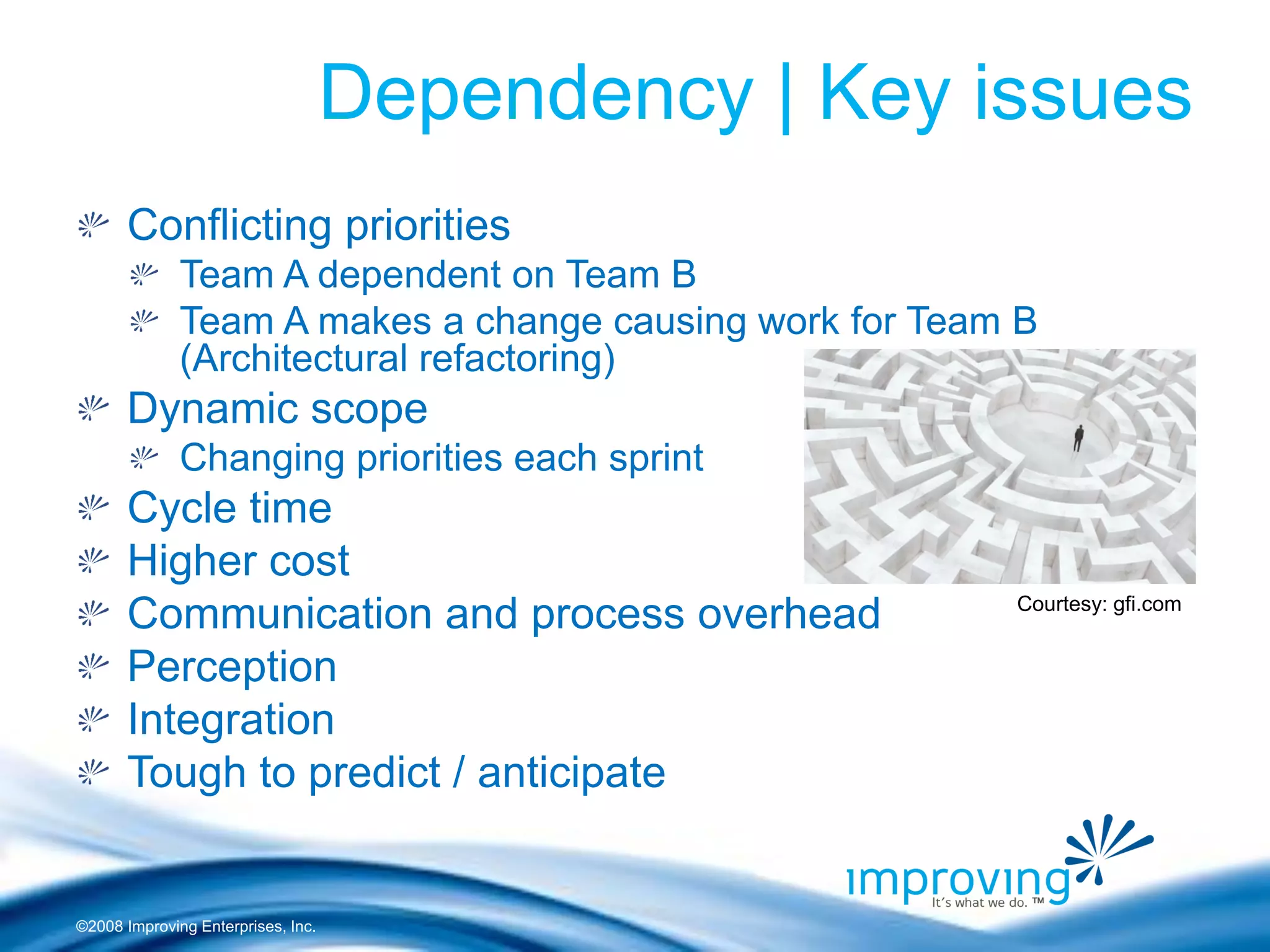 Dependency | Key issues

Conflicting priorities

Team A dependent on Team B

Team A makes a change causing work for Team B (Architectural refactoring)

Dynamic scope

Changing priorities each sprint

Cycle time

Higher cost

Communication and process overhead

Perception

Integration

Tough to predict / anticipate

Courtesy: gfi.com

improving
It's what we do. ™

©2008 Improving Enterprises, Inc.